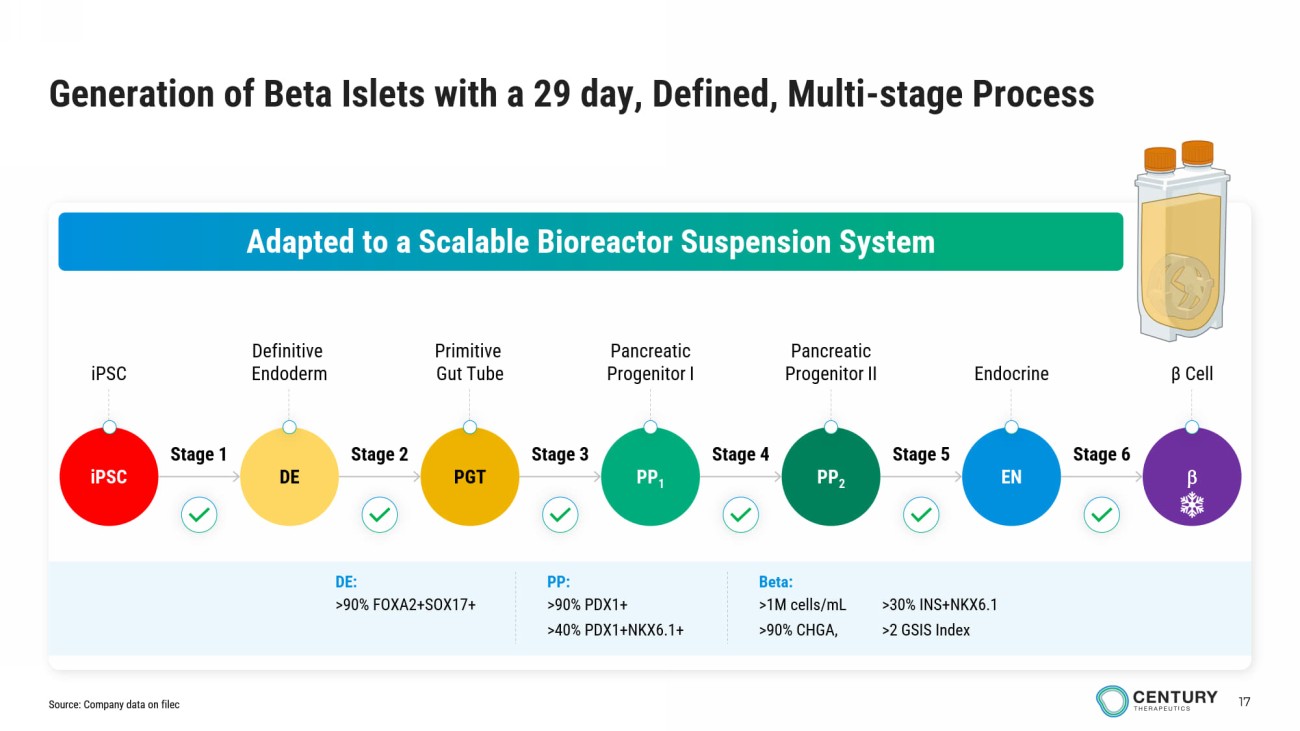 Generation of Beta Islets with a 29 day, Defined, Multi-stage Process

Adapted to a Scalable Bioreactor Suspension System

iPSC

Definitive Endoderm

Primitive Gut Tube

Pancreatic Progenitor I

Pancreatic Progenitor II

Endocrine

β Cell

iPSC

Stage 1

DE

Stage 2

PGT

Stage 3

$PP_1$

Stage 4

$PP_2$

Stage 5

EN

Stage 6

β

DE:
>90% FOXA2+SOX17+

PP:
>90% PDX1+
>40% PDX1+NKX6.1+

Beta:
>1M cells/mL
>90% CHGA,
>30% INS+NKX6.1
>2 GSIS Index

Source: Company data on filec

CENTURY THERAPEUTICS

17